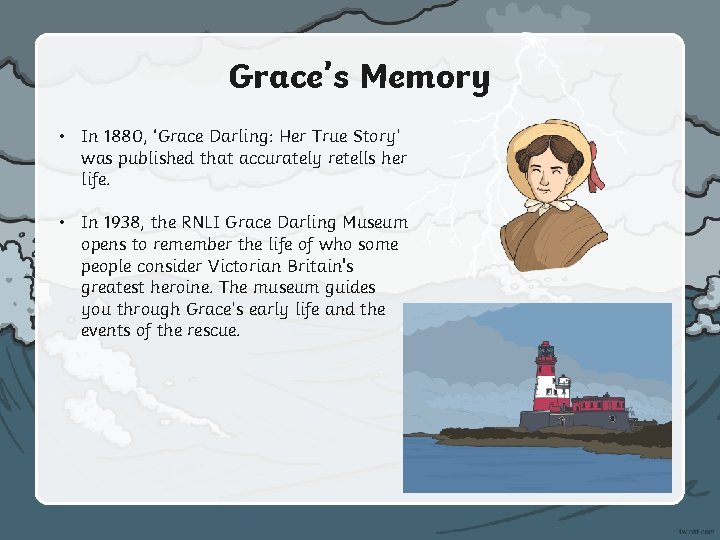 Grace's Memory

• In 1880, 'Grace Darling: Her True Story' was published that accurately retells her life.

• In 1938, the RNLI Grace Darling Museum opens to remember the life of who some people consider Victorian Britain's greatest heroine. The museum guides you through Grace's early life and the events of the rescue.

twinkl.com